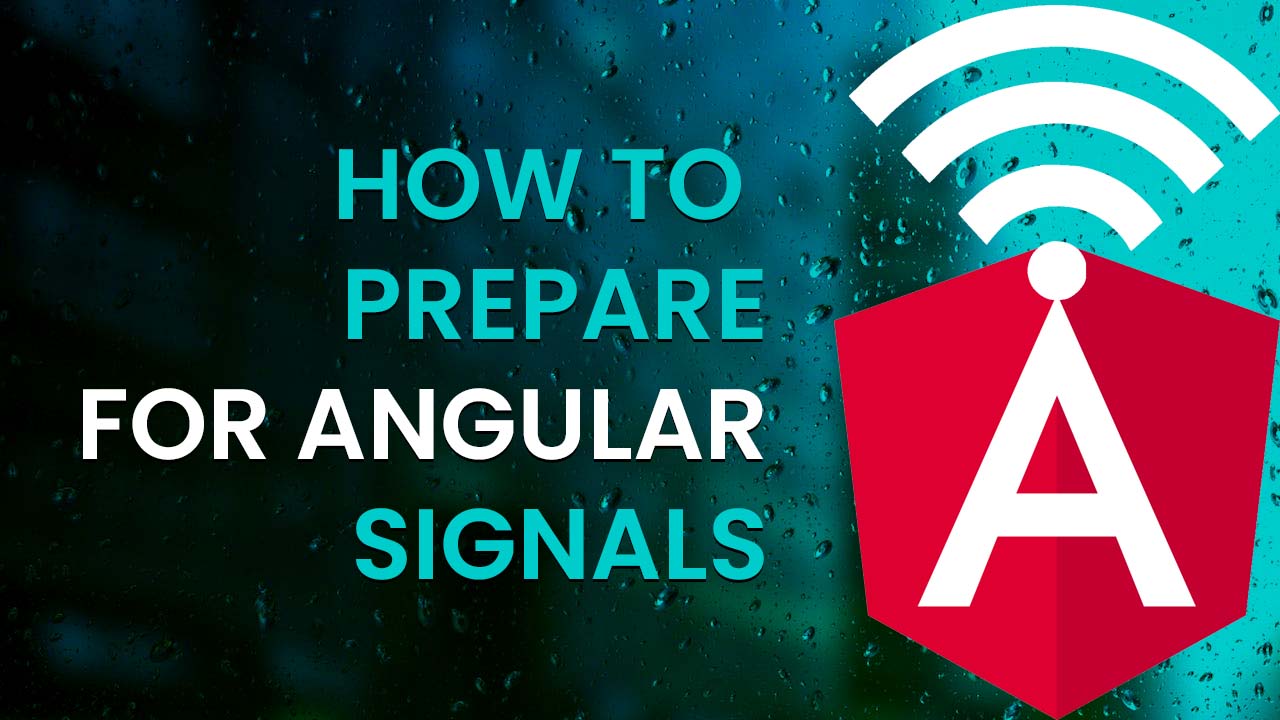 HOW TO
PREPARE
FOR ANGULAR
SIGNALS

A